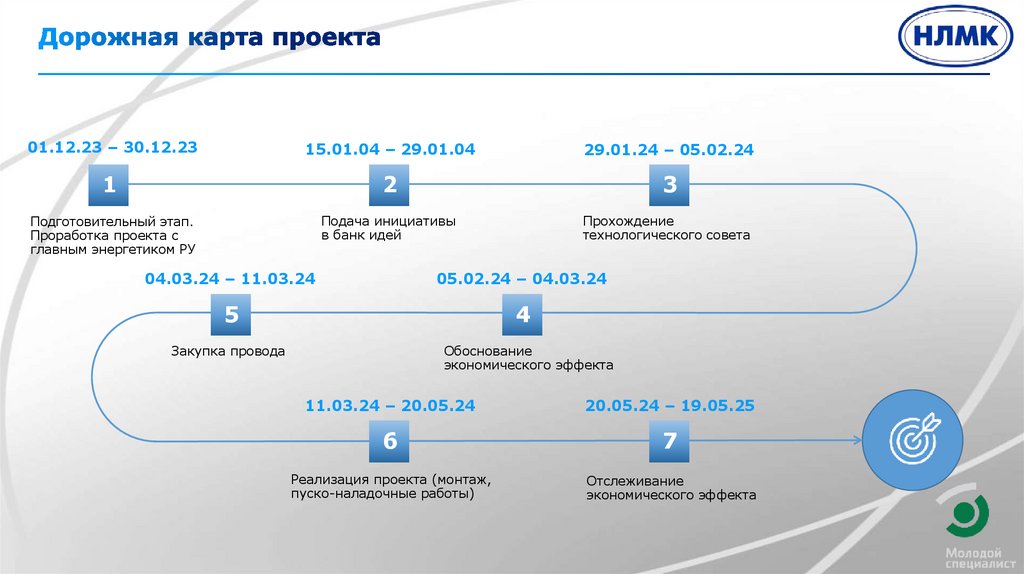 Дорожная карта проекта

НЛМК

01.12.23 – 30.12.23

1

Подготовительный этап. Проработка проекта с главным энергетиком РУ

15.01.04 – 29.01.04

2

Подача инициативы в банк идей

29.01.24 – 05.02.24

3

Прохождение технологического совета

04.03.24 – 11.03.24

5

Закупка провода

05.02.24 – 04.03.24

4

Обоснование экономического эффекта

11.03.24 – 20.05.24

6

Реализация проекта (монтаж, пуско-наладочные работы)

20.05.24 – 19.05.25

7

Отслеживание экономического эффекта

Молодой специалист